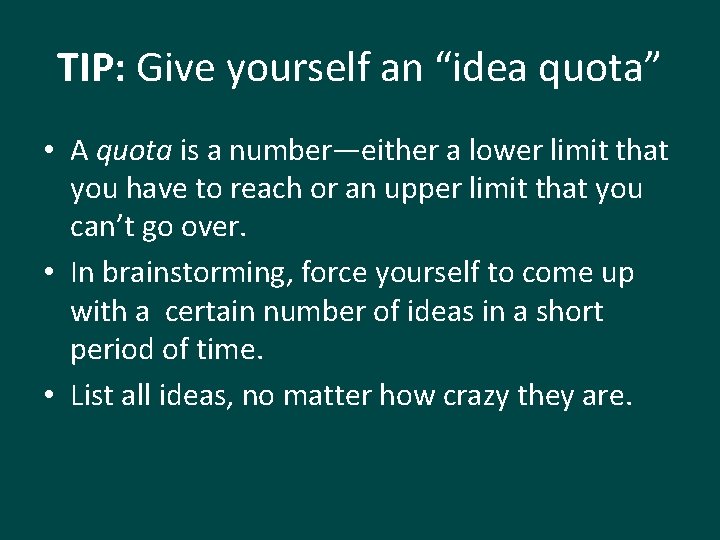 TIP: Give yourself an “idea quota”

• A quota is a number—either a lower limit that you have to reach or an upper limit that you can’t go over.
• In brainstorming, force yourself to come up with a  certain number of ideas in a short period of time.
• List all ideas, no matter how crazy they are.